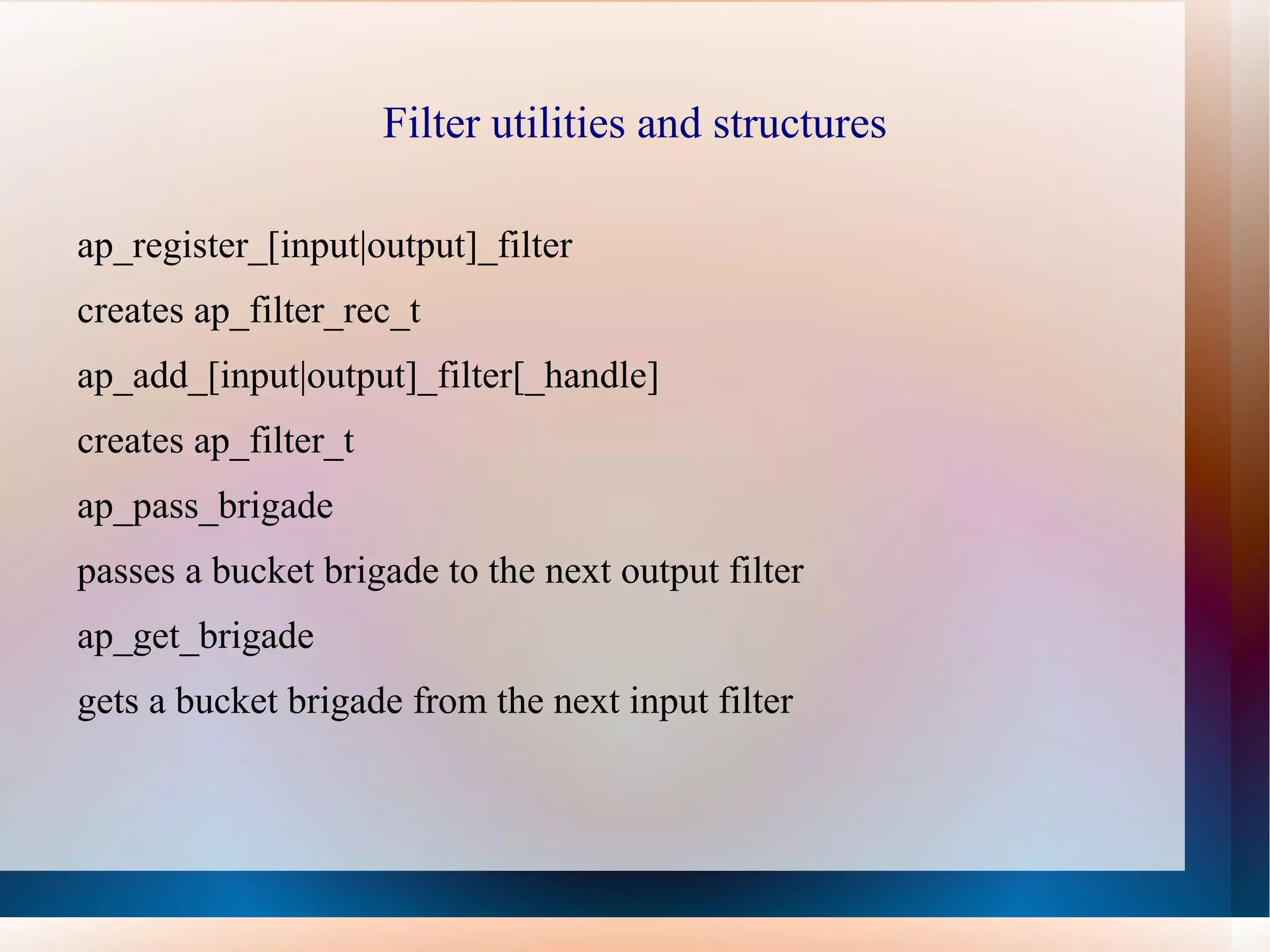 Filter utilities and structures

ap_register_[input|output]_filter

creates ap_filter_rec_t

ap_add_[input|output]_filter[_handle]

creates ap_filter_t

ap_pass_brigade

passes a bucket brigade to the next output filter

ap_get_brigade

gets a bucket brigade from the next input filter